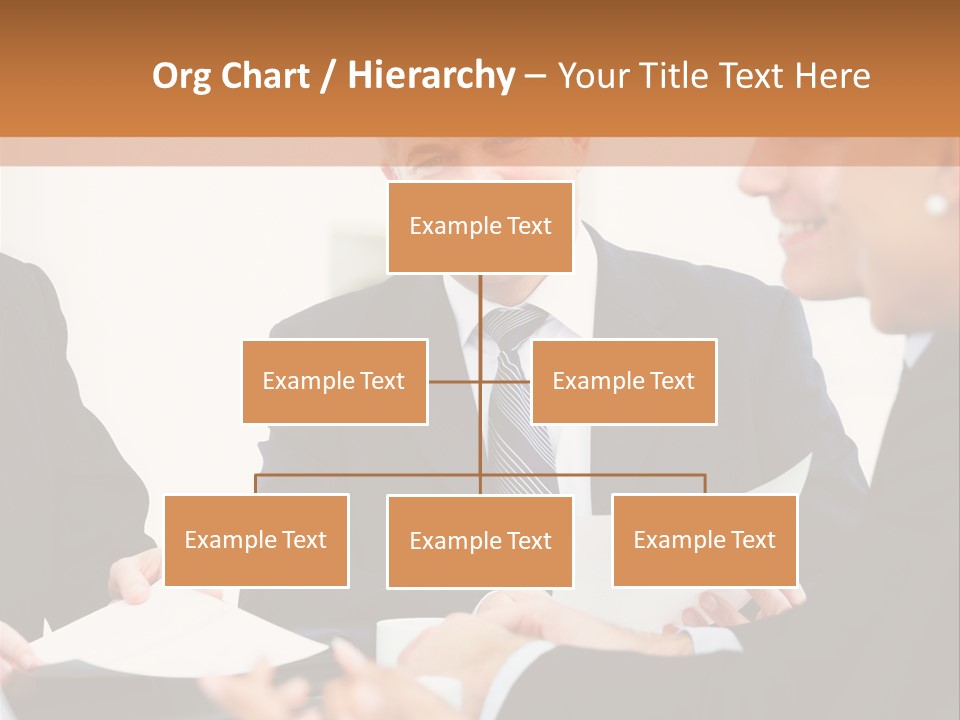 Org Chart / Hierarchy – Your Title Text Here

Example Text

Example Text

Example Text

Example Text

Example Text

Example Text